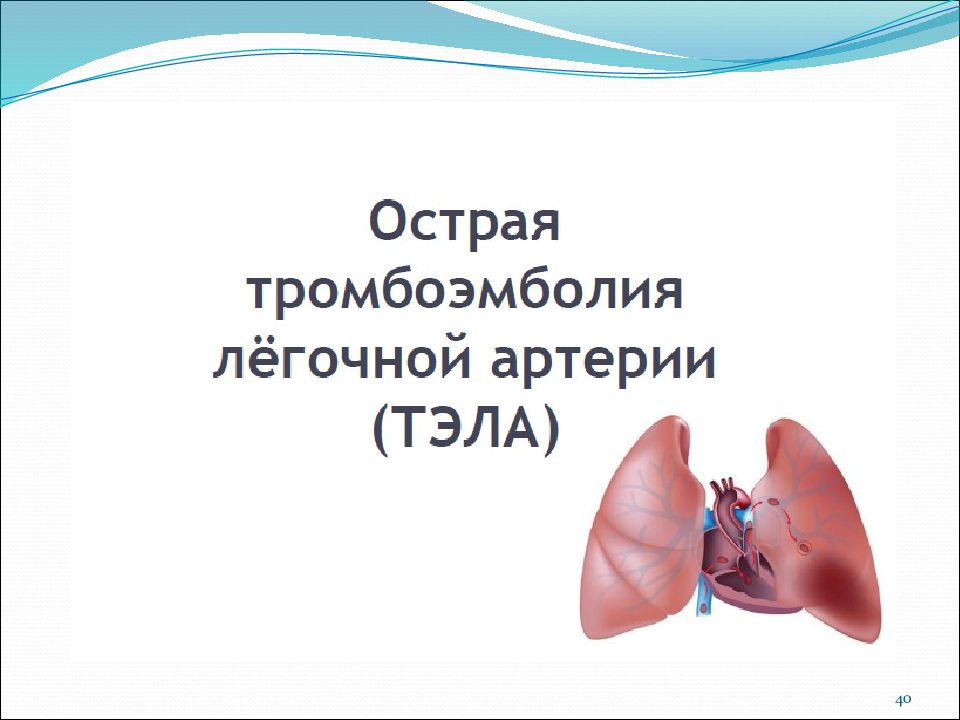 Острая тромбоэмболия лёгочной артерии (ТЭЛА)

40